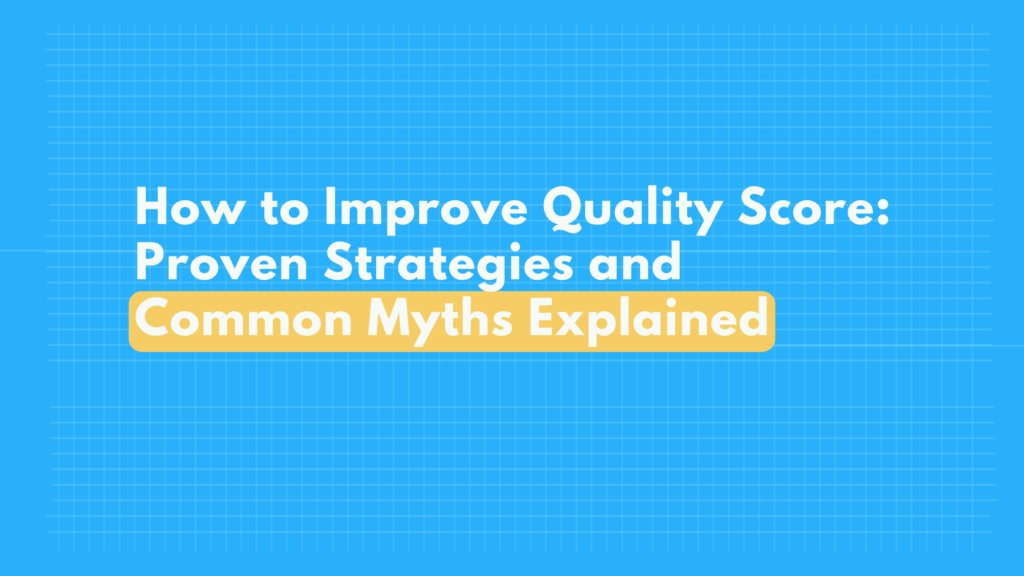 How to Improve Quality Score: Proven Strategies and Common Myths Explained